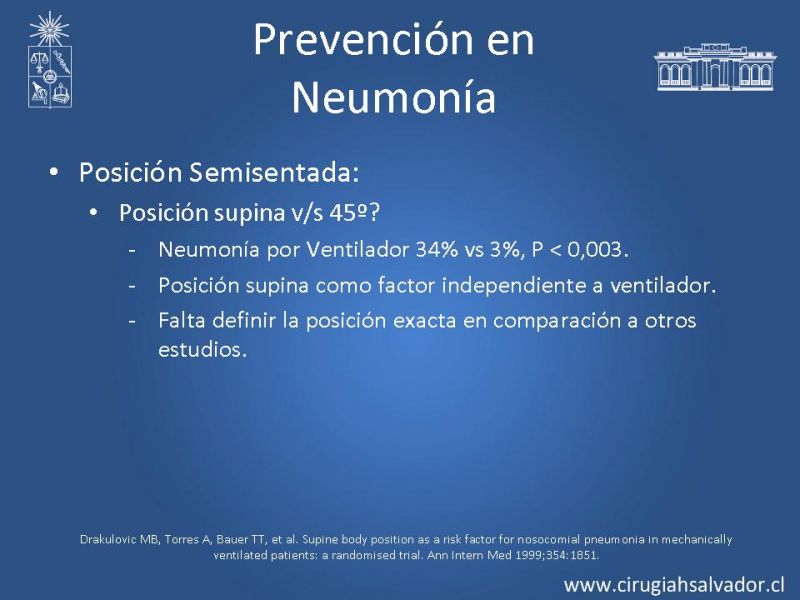 Prevención en Neumonía

• Posición Semisentada:
  • Posición supina v/s 45º?
    - Neumonía por Ventilador 34% vs 3%, P < 0,003.
    - Posición supina como factor independiente a ventilador.
    - Falta definir la posición exacta en comparación a otros estudios.

Drakulovic MB, Torres A, Bauer TT, et al. Supine body position as a risk factor for nosocomial pneumonia in mechanically ventilated patients: a randomised trial. Ann Intern Med 1999;354:1851.

www.cirugiahsalvador.cl